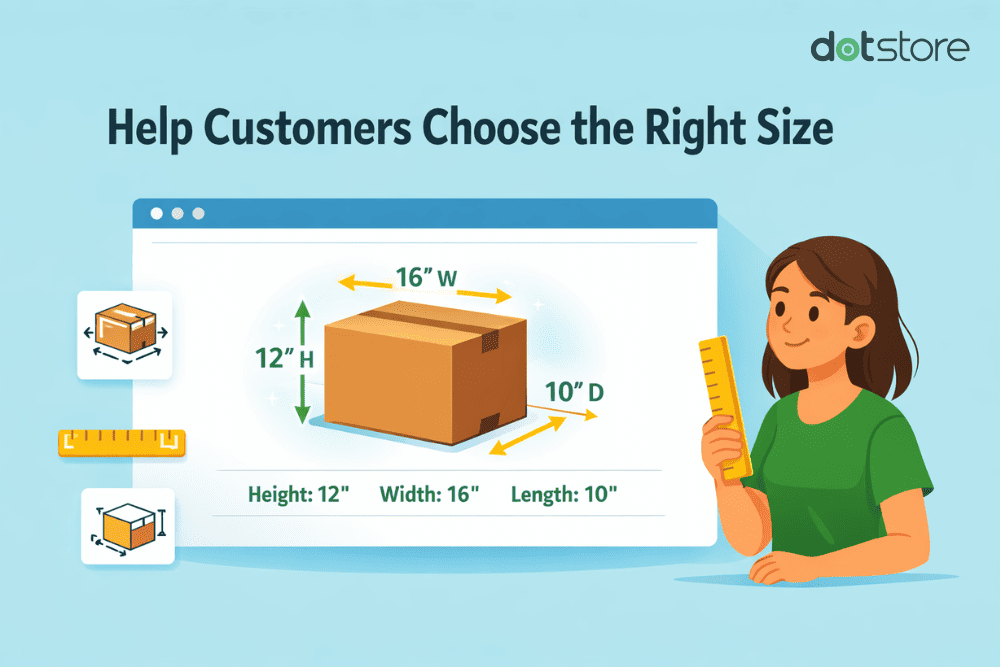 dotstore

Help Customers Choose the Right Size

16" W

12" H

10" D

Height: 12" Width: 16" Length: 10"